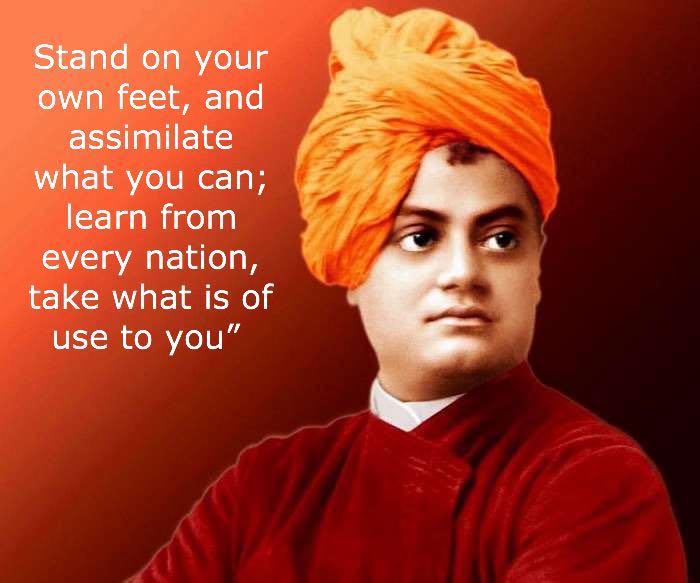 Stand on your own feet, and assimilate what you can; learn from every nation, take what is of use to you”